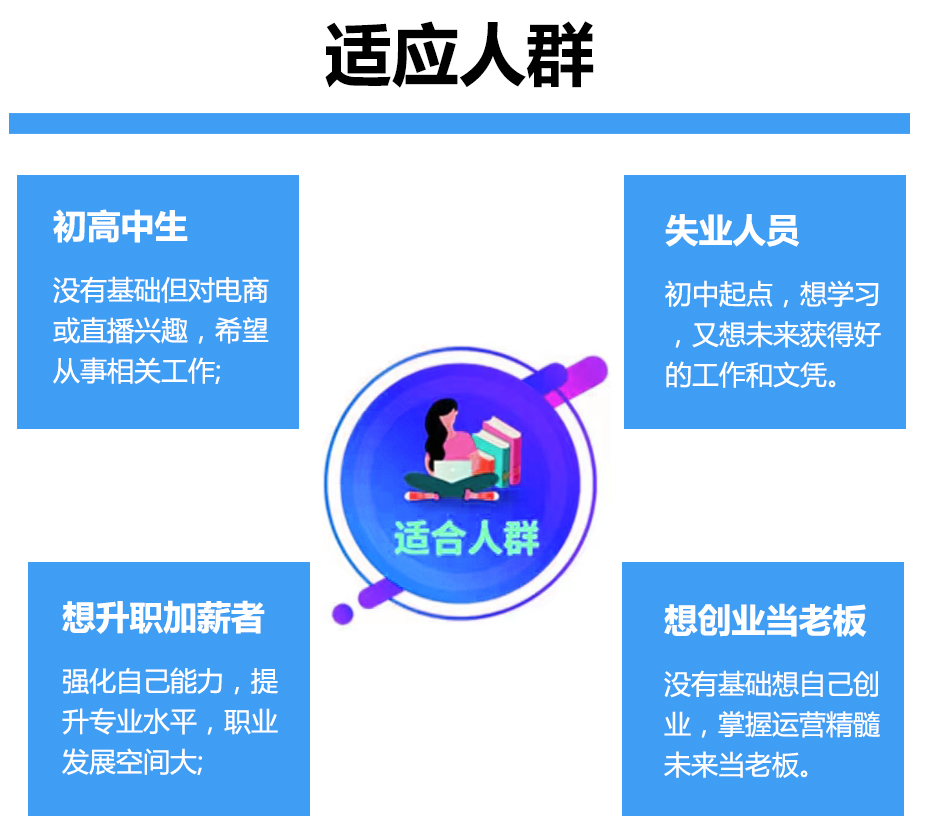 适应人群

初高中生

没有基础但对电商或直播兴趣，希望从事相关工作;

失业人员

初中起点，想学习，又想未来获得好的工作和文凭。

适合人群

想升职加薪者

强化自己能力，提升专业水平，职业发展空间大;

想创业当老板

没有基础想自己创业，掌握运营精髓未来当老板。